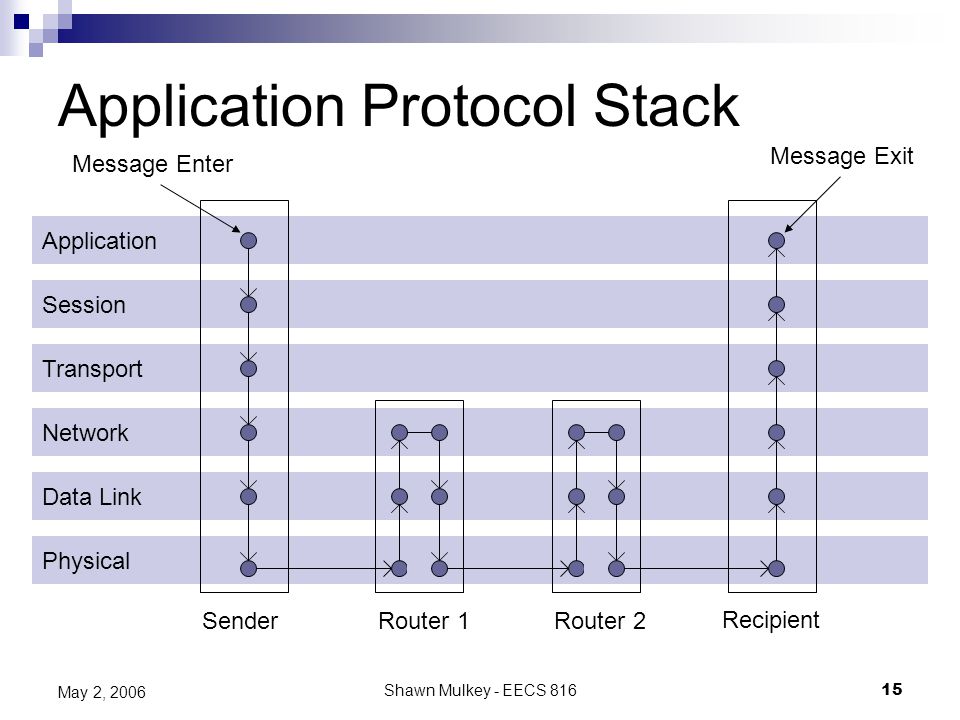 Application Protocol Stack

Message Enter

Message Exit

Application

Session

Transport

Network

Data Link

Physical

Sender

Router 1

Router 2

Recipient

May 2, 2006

Shawn Mulkey - EECS 816

15